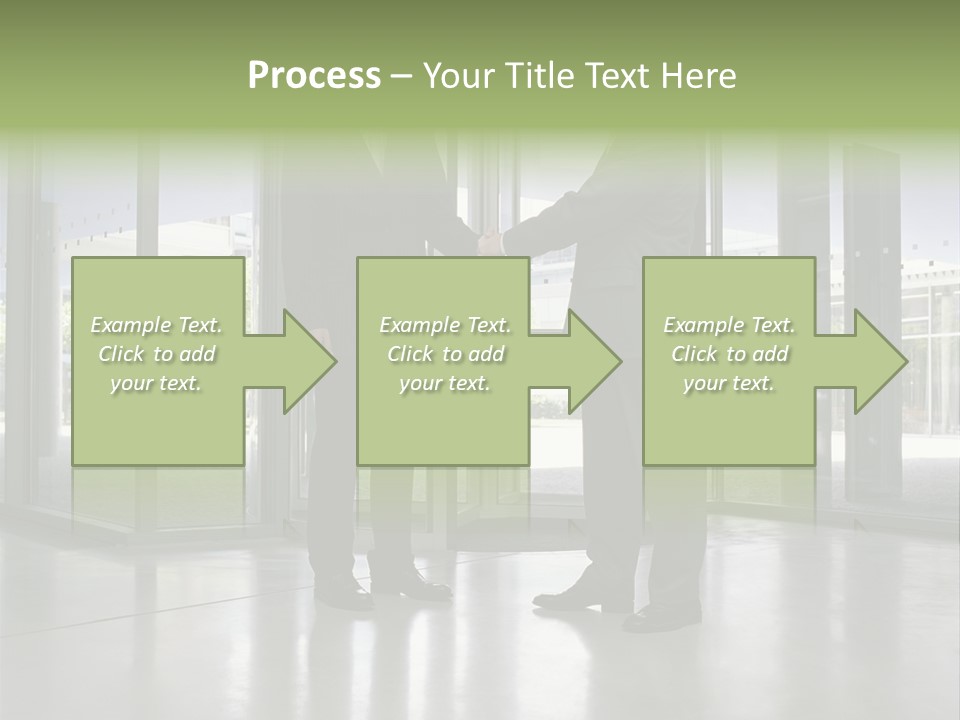 Process – Your Title Text Here

Example Text. Click to add your text.

Example Text. Click to add your text.

Example Text. Click to add your text.